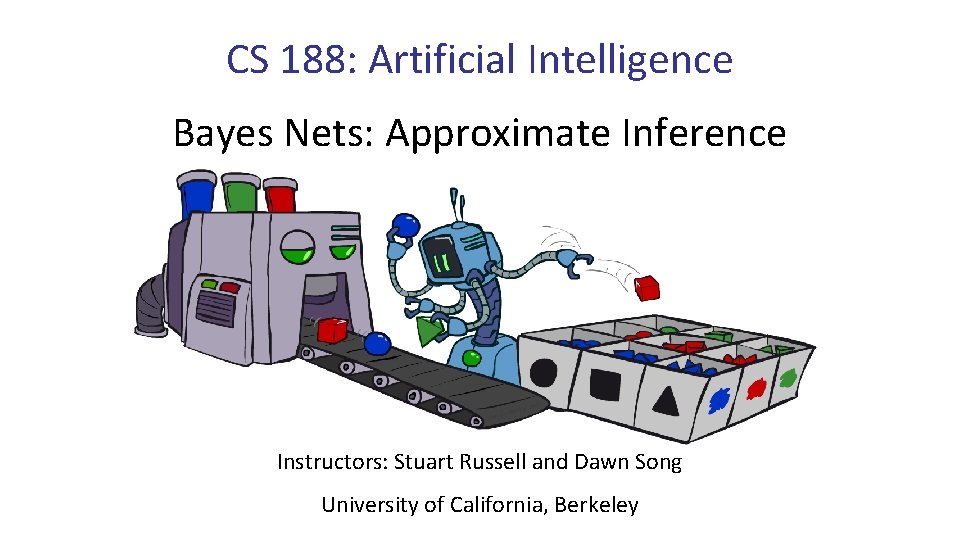 CS 188: Artificial Intelligence

Bayes Nets: Approximate Inference

Instructors: Stuart Russell and Dawn Song

University of California, Berkeley